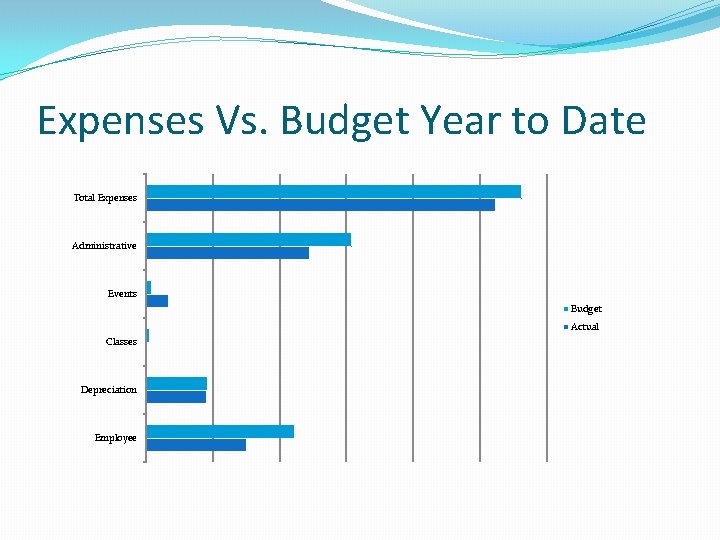 Expenses Vs. Budget Year to Date

Total Expenses
Administrative
Events
Classes
Depreciation
Employee

Budget
Actual